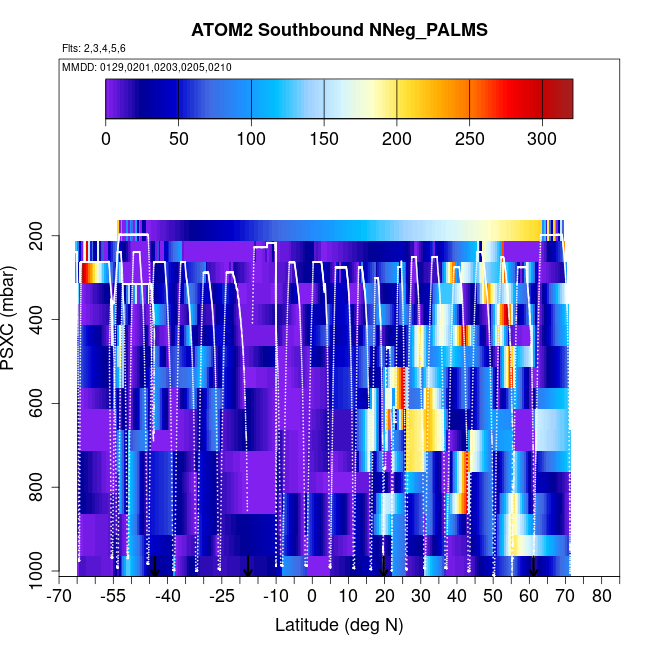 ATOM2 Southbound NNeg_PALMS

Flts: 2,3,4,5,6

MMDD: 0129,0201,0203,0205,0210

0 50 100 150 200 250 300

PSXC (mbar)

200
400
600
800
1000

-70 -55 -40 -25 -10 0 10 20 30 40 50 60 70 80

Latitude (deg N)